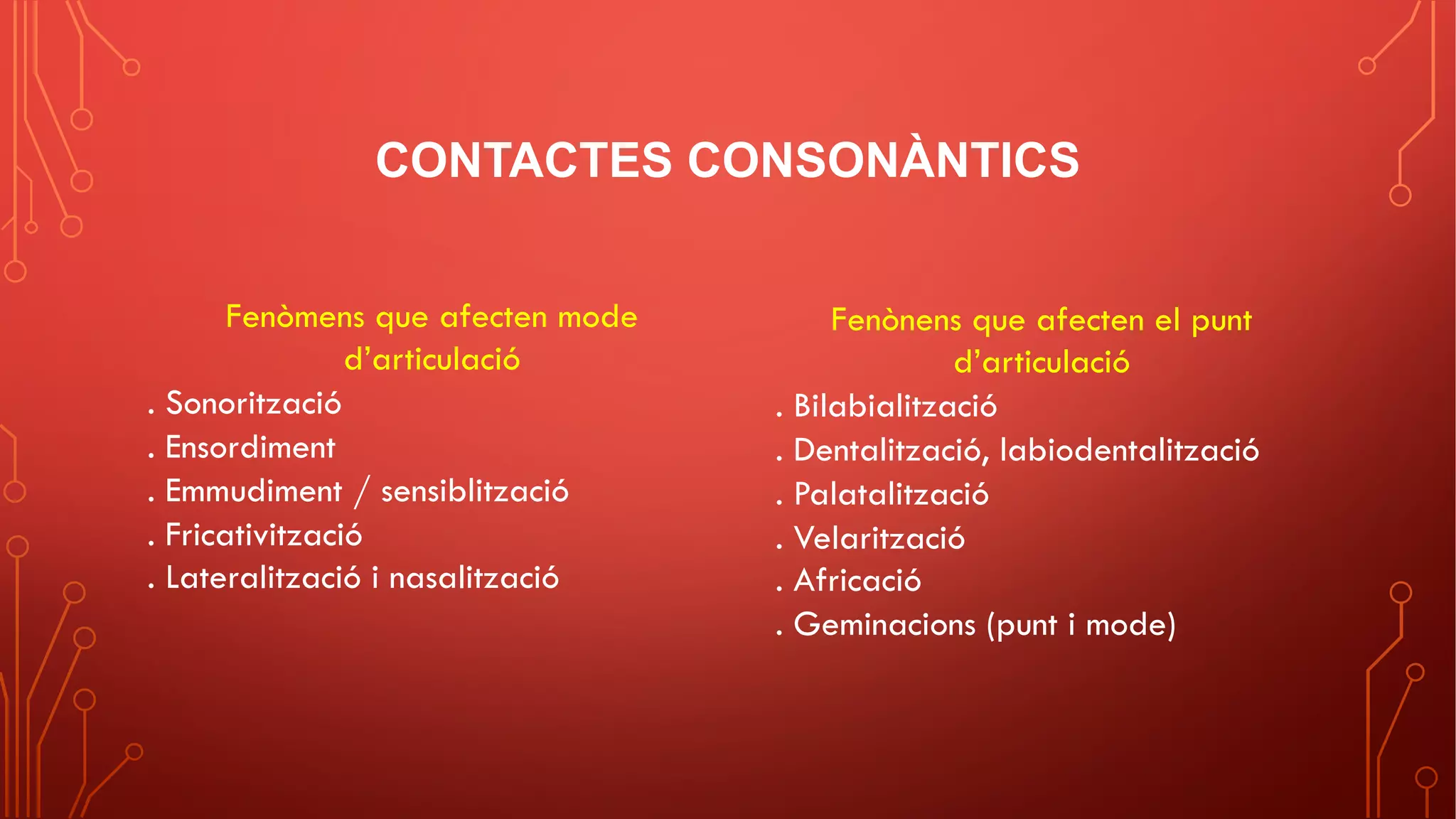 CONTACTES CONSONÀNTICS

Fenòmens que afecten mode d'articulació

. Sonorització
. Ensordiment
. Emmudiment / sensiblització
. Fricativització
. Lateralització i nasalització

Fenònens que afecten el punt d'articulació

. Bilabialització
. Dentalització, labiodentalització
. Palatalització
. Velarització
. Africació
. Geminacions (punt i mode)